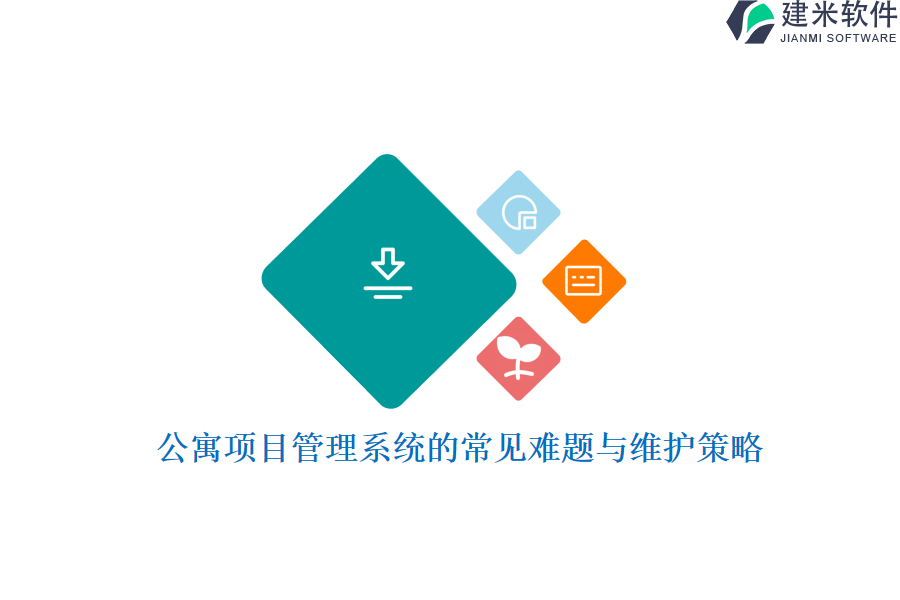 建米软件
JIANMI SOFTWARE

公寓项目管理系统的常见难题与维护策略